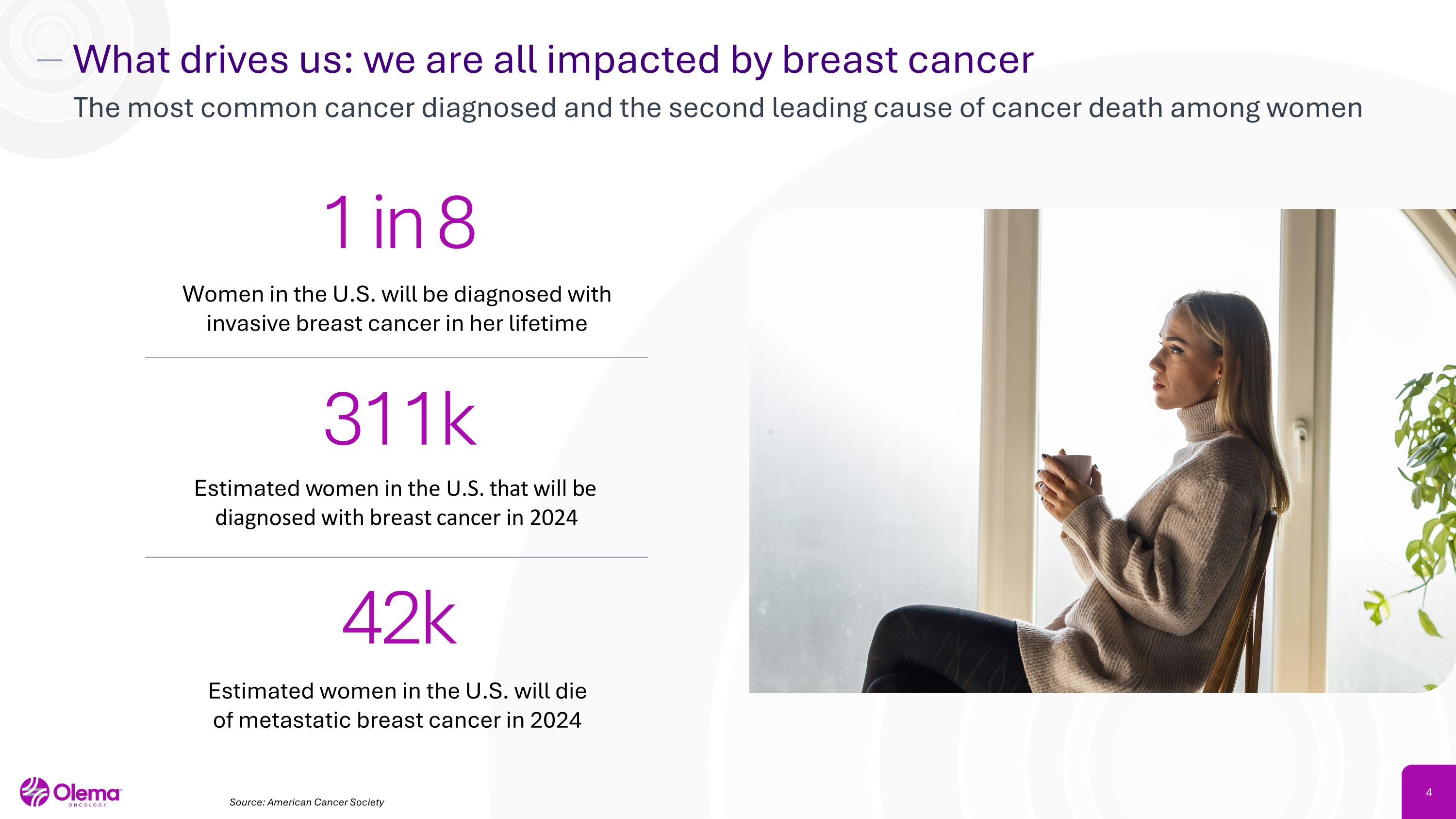 What drives us: we are all impacted by breast cancer

The most common cancer diagnosed and the second leading cause of cancer death among women

1 in 8

Women in the U.S. will be diagnosed with invasive breast cancer in her lifetime

311k

Estimated women in the U.S. that will be diagnosed with breast cancer in 2024

42k

Estimated women in the U.S. will die of metastatic breast cancer in 2024

Olema ONCOLOGY

Source: American Cancer Society

4